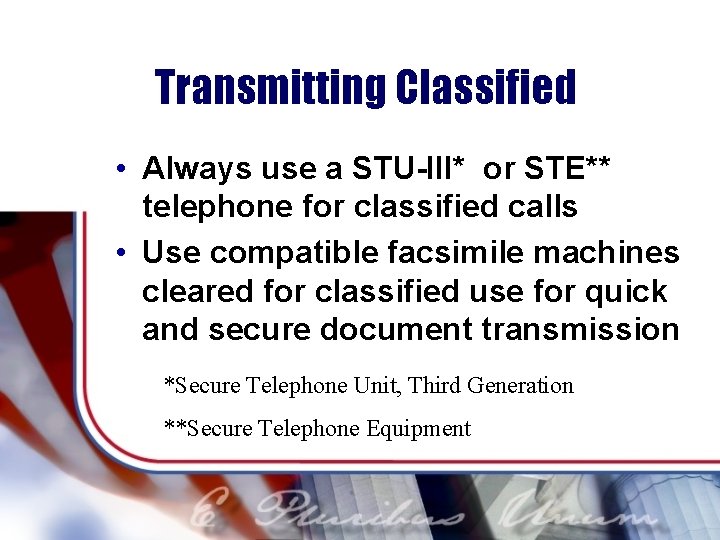 Transmitting Classified

• Always use a STU-III* or STE** telephone for classified calls
• Use compatible facsimile machines cleared for classified use for quick and secure document transmission

*Secure Telephone Unit, Third Generation

**Secure Telephone Equipment

E Pluribus Unum